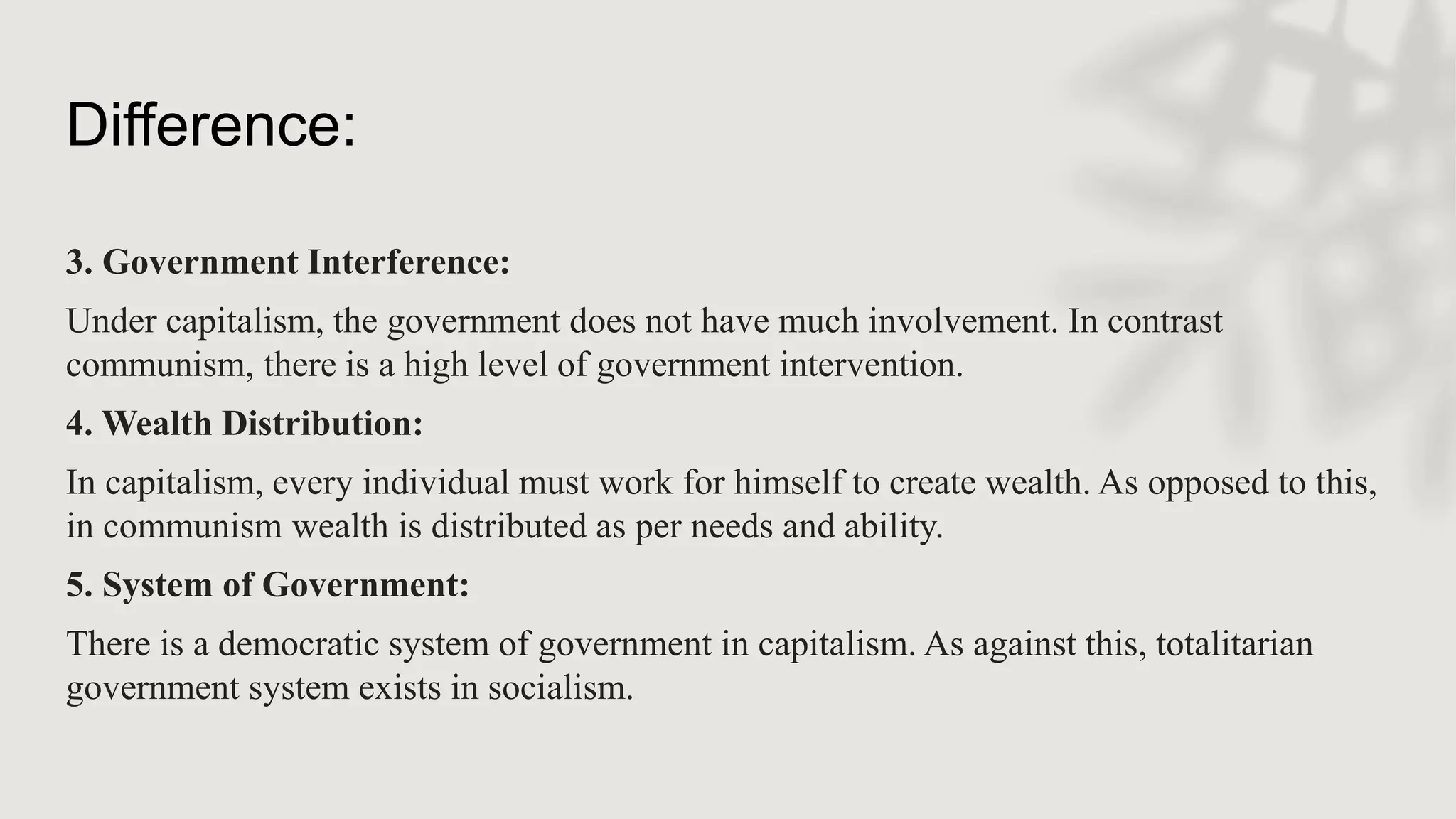 Difference:

3. Government Interference:

Under capitalism, the government does not have much involvement. In contrast communism, there is a high level of government intervention.

4. Wealth Distribution:

In capitalism, every individual must work for himself to create wealth. As opposed to this, in communism wealth is distributed as per needs and ability.

5. System of Government:

There is a democratic system of government in capitalism. As against this, totalitarian government system exists in socialism.